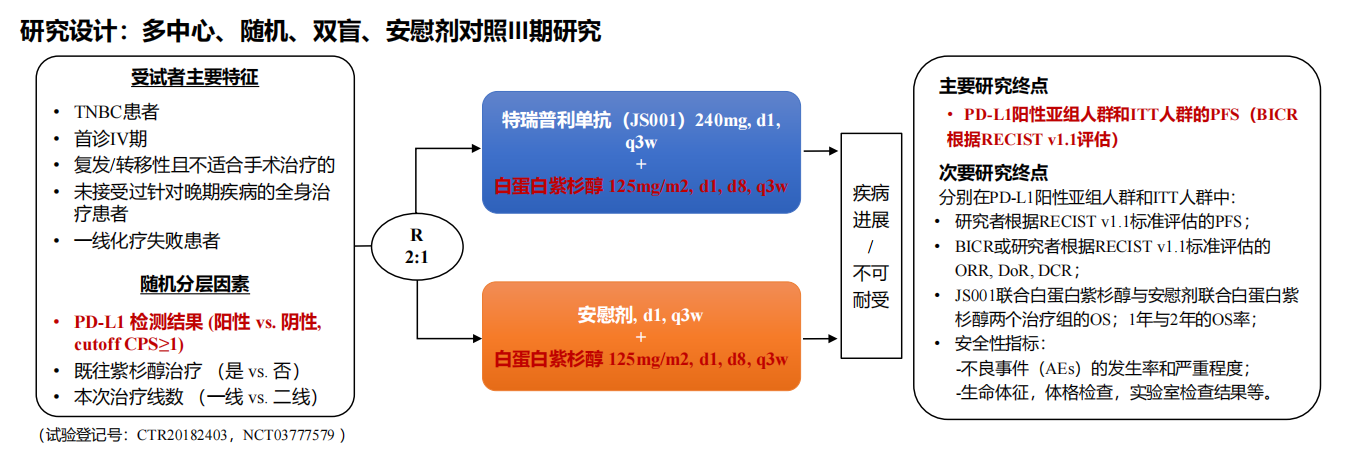 研究设计：多中心、随机、双盲、安慰剂对照III期研究

受试者主要特征
• TNBC患者
• 首诊IV期
• 复发/转移性且不适合手术治疗的
• 未接受过针对晚期疾病的全身治疗患者
• 一线化疗失败患者

随机分层因素
• PD-L1 检测结果 (阳性 vs. 阴性, cutoff CPS≥1)
• 既往紫杉醇治疗 （是 vs. 否）
• 本次治疗线数 （一线 vs. 二线）

（试验登记号：CTR20182403，NCT03777579 ）

R
2:1

特瑞普利单抗（JS001）240mg, d1, q3w
+
白蛋白紫杉醇 125mg/m2, d1, d8, q3w

安慰剂, d1, q3w
+
白蛋白紫杉醇 125mg/m2, d1, d8, q3w

疾病进展
/
不可耐受

主要研究终点
• PD-L1阳性亚组人群和ITT人群的PFS（BICR根据RECIST v1.1评估）

次要研究终点
分别在PD-L1阳性亚组人群和ITT人群中:
• 研究者根据RECIST v1.1标准评估的PFS；
• BICR或研究者根据RECIST v1.1标准评估的ORR, DoR, DCR；
• JS001联合白蛋白紫杉醇与安慰剂联合白蛋白紫杉醇两个治疗组的OS；1年与2年的OS率；
• 安全性指标:
-不良事件（AEs）的发生率和严重程度；
-生命体征，体格检查，实验室检查结果等。